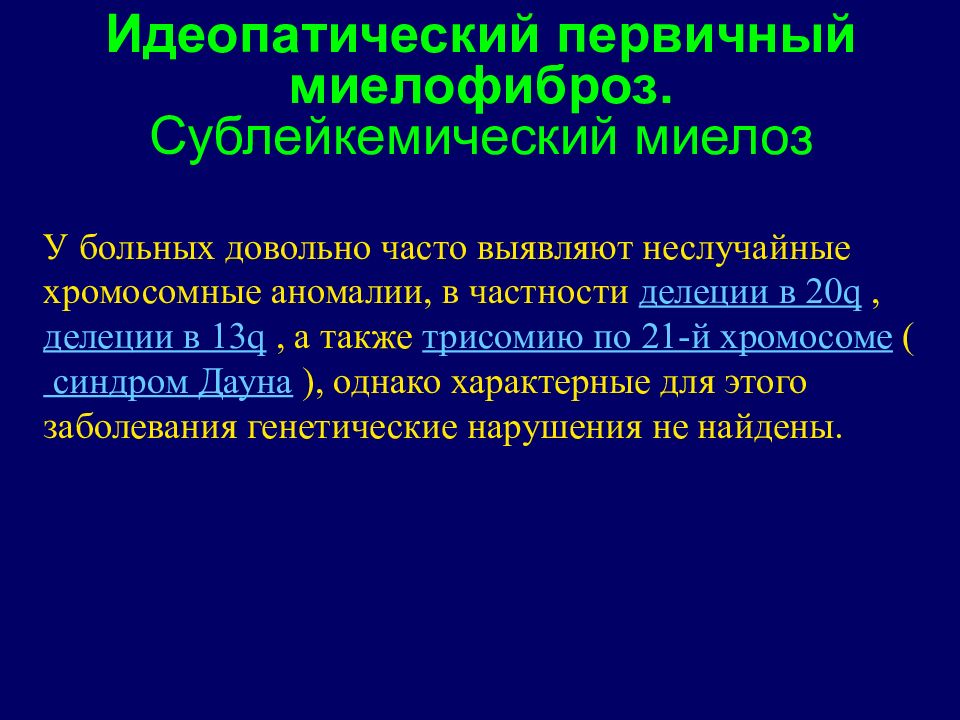 Идеопатический первичный миелофиброз.
Сублейкемический миелоз

У больных довольно часто выявляют неслучайные хромосомные аномалии, в частности делеции в 20q , делеции в 13q , а также трисомию по 21-й хромосоме ( синдром Дауна ), однако характерные для этого заболевания генетические нарушения не найдены.